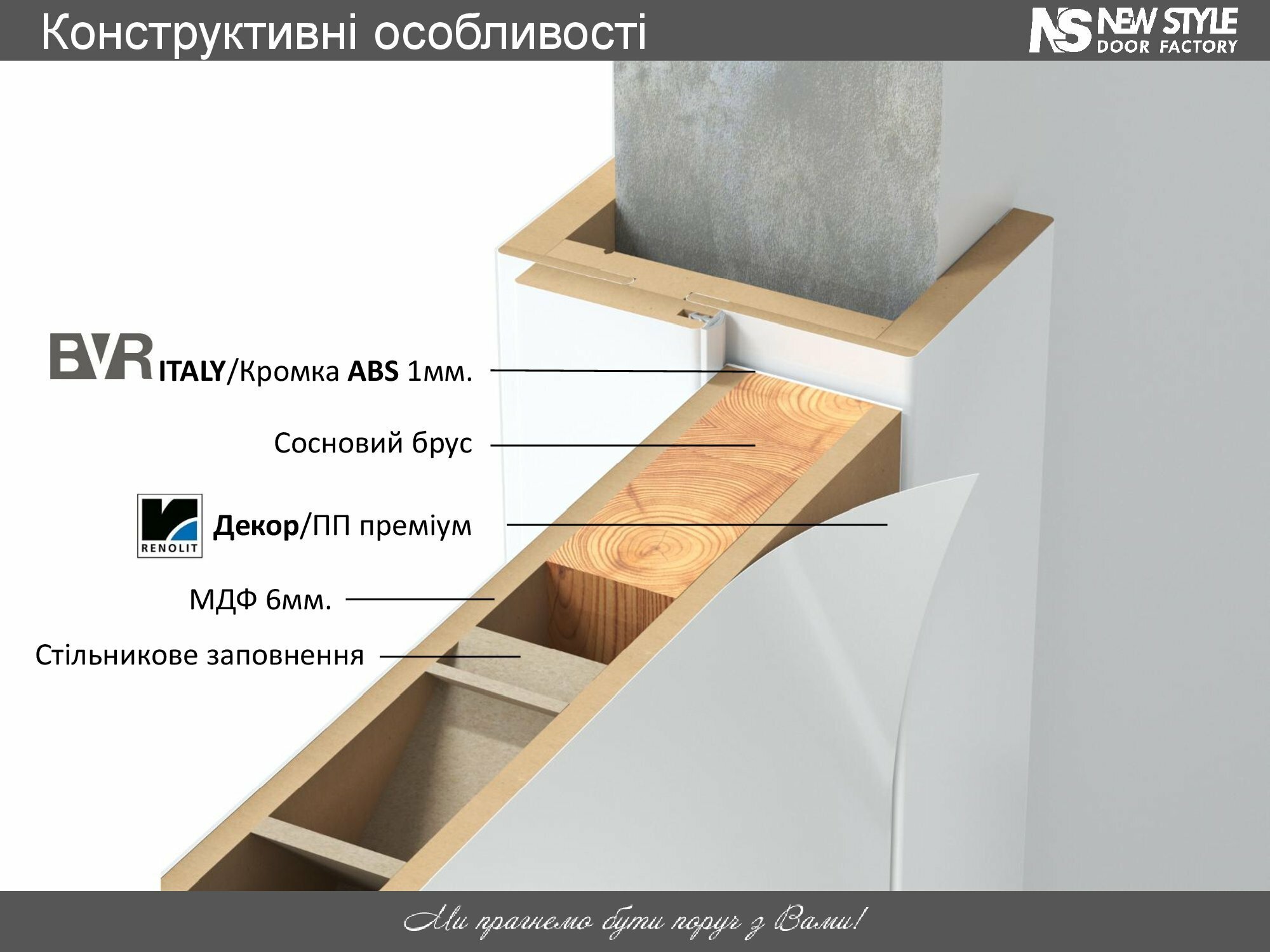 Конструктивні особливості

NS NEW STYLE DOOR FACTORY

BVR ITALY/Кромка ABS 1мм.

Сосновий брус

RENOLIT Декор/ПП преміум

МДФ 6мм.

Стільникове заповнення

Ми прагнемо бути поруч з Вами!